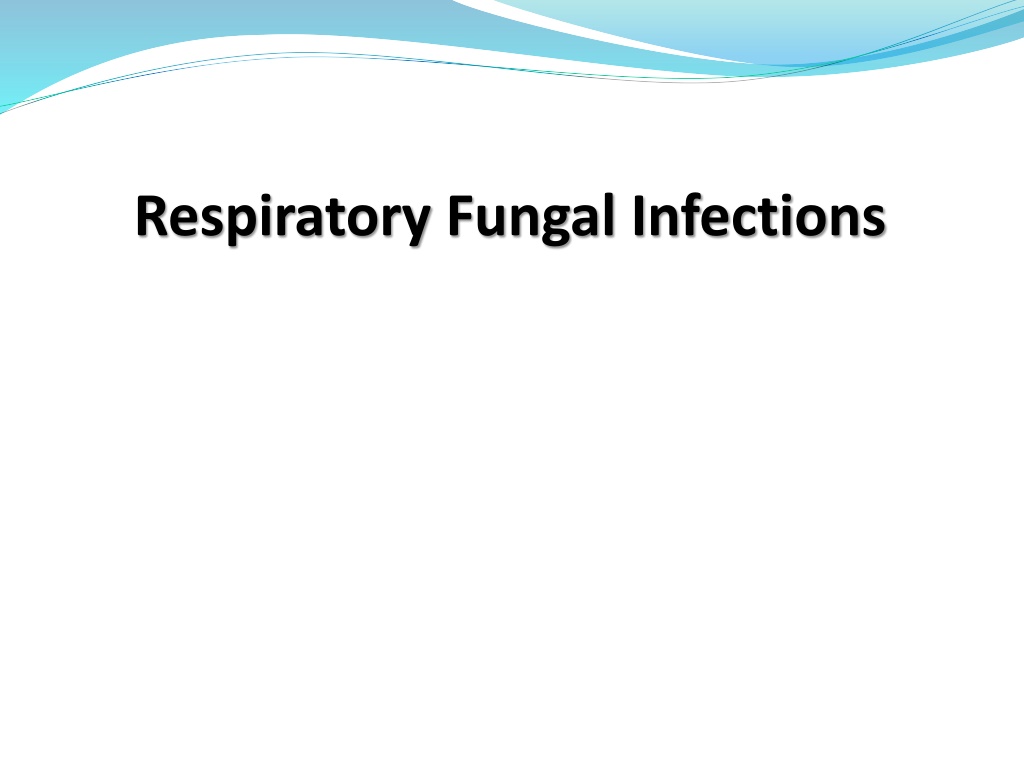 Respiratory Fungal Infections